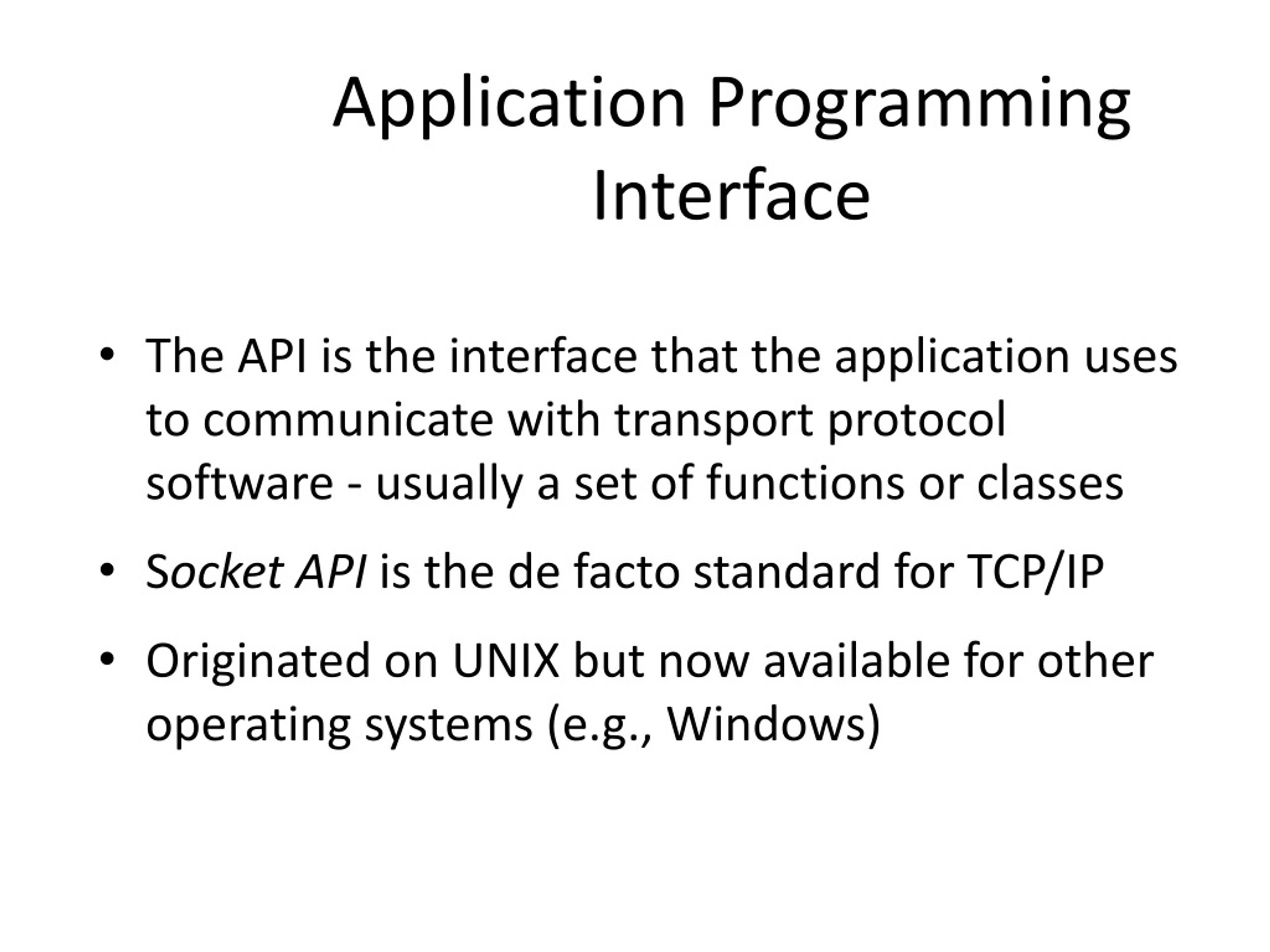 Application Programming Interface

• The API is the interface that the application uses to communicate with transport protocol software - usually a set of functions or classes

• Socket API is the de facto standard for TCP/IP

• Originated on UNIX but now available for other operating systems (e.g., Windows)